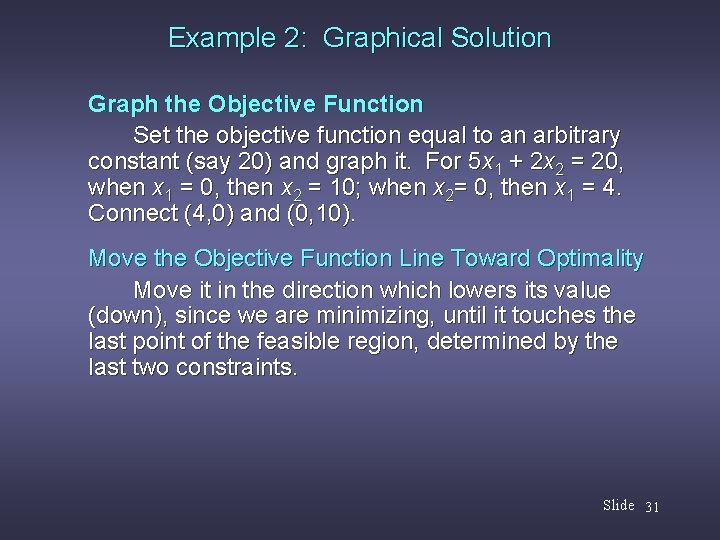 Example 2: Graphical Solution

Graph the Objective Function

Set the objective function equal to an arbitrary constant (say 20) and graph it. For $5x_1 + 2x_2 = 20$, when $x_1 = 0$, then $x_2 = 10$; when $x_2 = 0$, then $x_1 = 4$. Connect (4,0) and (0,10).

Move the Objective Function Line Toward Optimality

Move it in the direction which lowers its value (down), since we are minimizing, until it touches the last point of the feasible region, determined by the last two constraints.

Slide 31